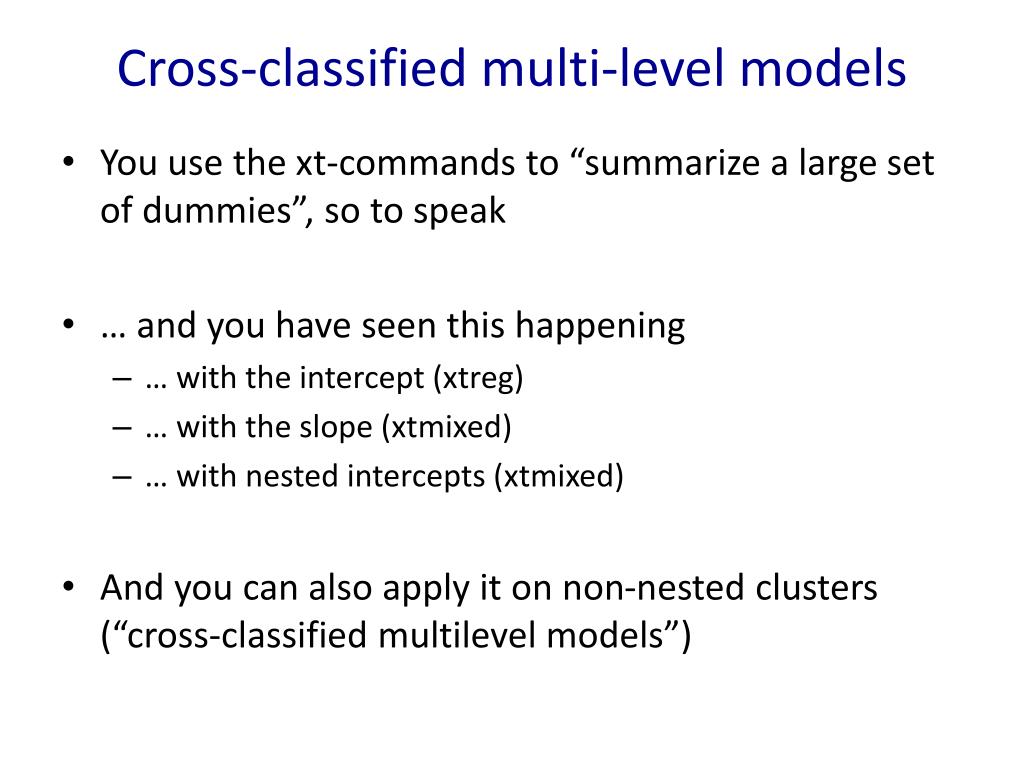 Cross-classified multi-level models

• You use the xt-commands to “summarize a large set of dummies”, so to speak

• … and you have seen this happening
– … with the intercept (xtreg)
– … with the slope (xtmixed)
– … with nested intercepts (xtmixed)

• And you can also apply it on non-nested clusters (“cross-classified multilevel models”)